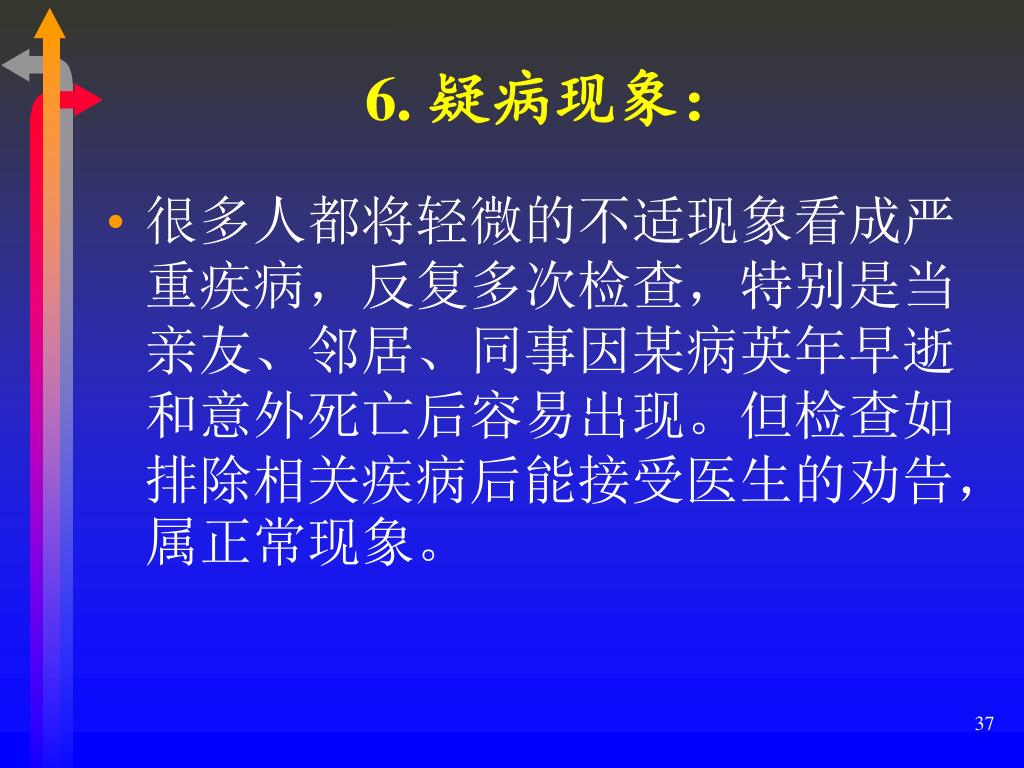 6. 疑病现象：

• 很多人都将轻微的不适现象看成严重疾病，反复多次检查，特别是当亲友、邻居、同事因某病英年早逝和意外死亡后容易出现。但检查如排除相关疾病后能接受医生的劝告，属正常现象。

37